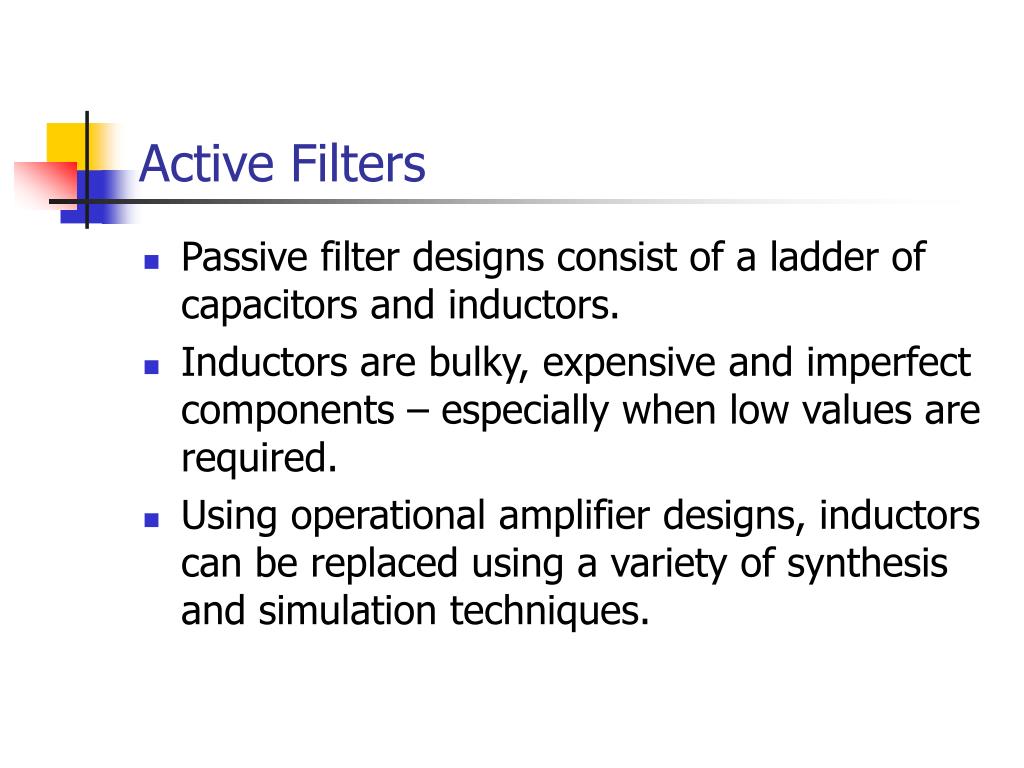 Active Filters

- Passive filter designs consist of a ladder of capacitors and inductors.
- Inductors are bulky, expensive and imperfect components – especially when low values are required.
- Using operational amplifier designs, inductors can be replaced using a variety of synthesis and simulation techniques.